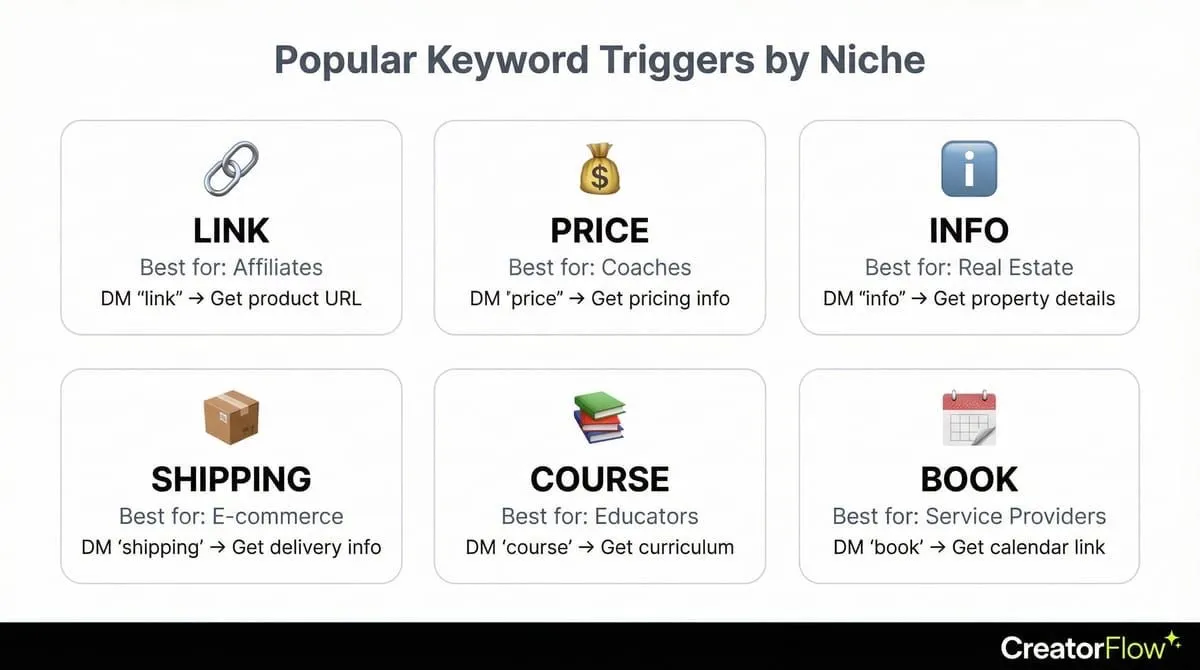 Popular Keyword Triggers by Niche

LINK
Best for: Affiliates
DM “link” → Get product URL

PRICE
Best for: Coaches
DM 'price” → Get pricing info

INFO
Best for: Real Estate
DM “info” → Get property details

SHIPPING
Best for: E-commerce
DM ‘shipping’ → Get delivery info

COURSE
Best for: Educators
DM ‘course’ → Get curriculum

BOOK
Best for: Service Providers
DM ‘book’ → Get calendar link

CreatorFlow